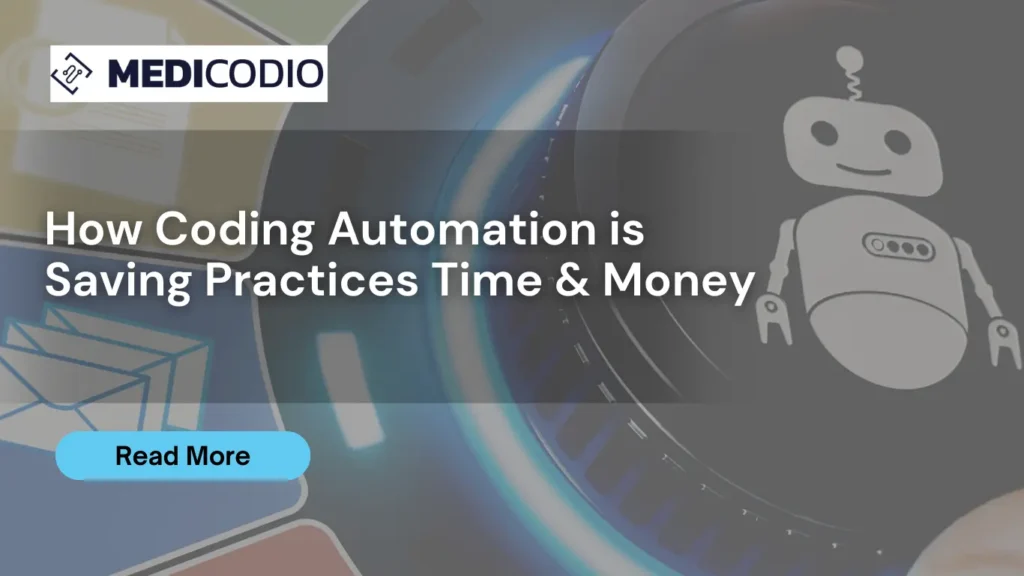 MEDICODIO

How Coding Automation is Saving Practices Time & Money

Read More